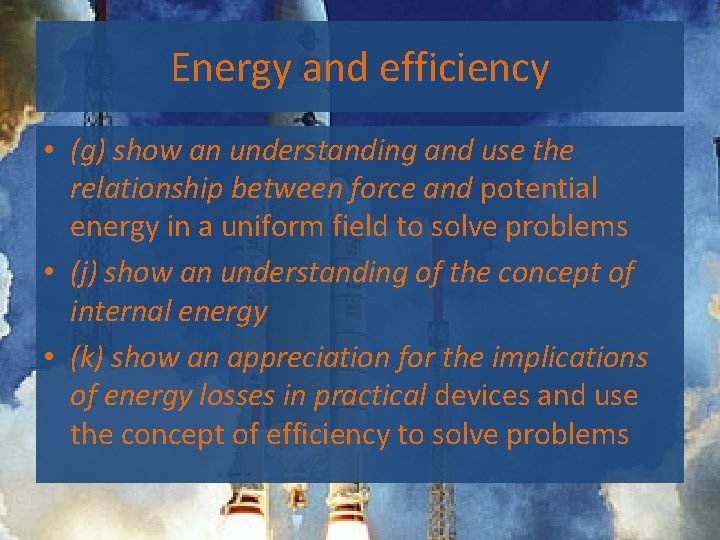 Energy and efficiency

• (g) show an understanding and use the relationship between force and potential energy in a uniform field to solve problems
• (j) show an understanding of the concept of internal energy
• (k) show an appreciation for the implications of energy losses in practical devices and use the concept of efficiency to solve problems